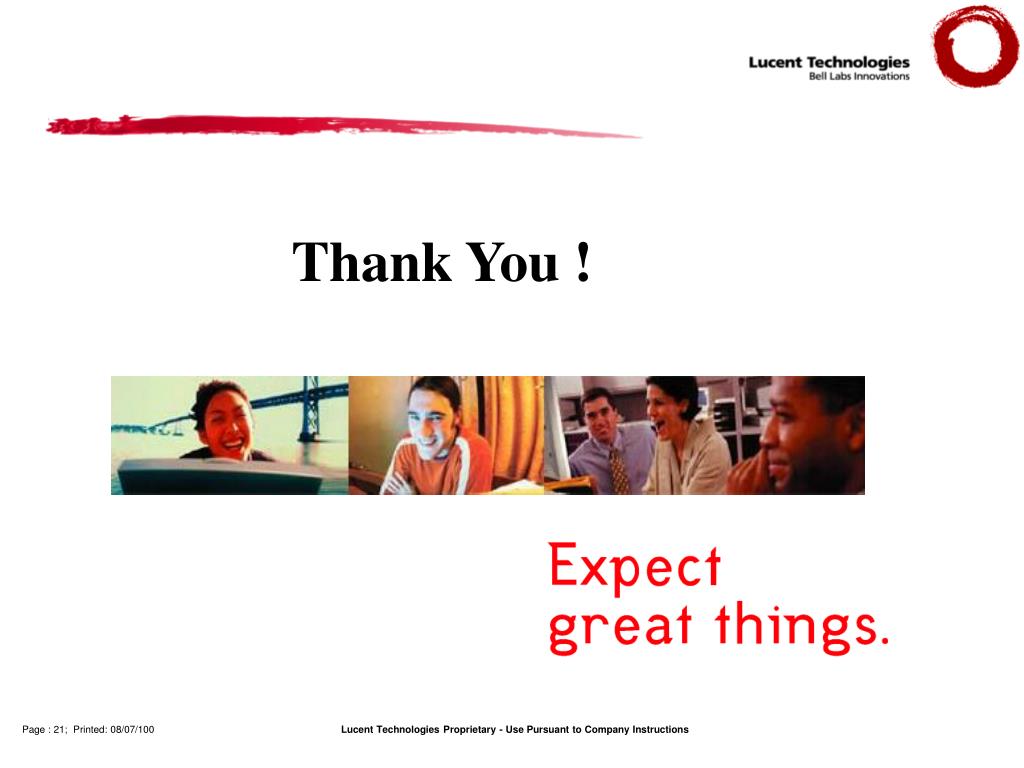 Lucent Technologies
Bell Labs Innovations

Thank You !

Expect
great things.

Page : 21; Printed: 08/07/100

Lucent Technologies Proprietary - Use Pursuant to Company Instructions